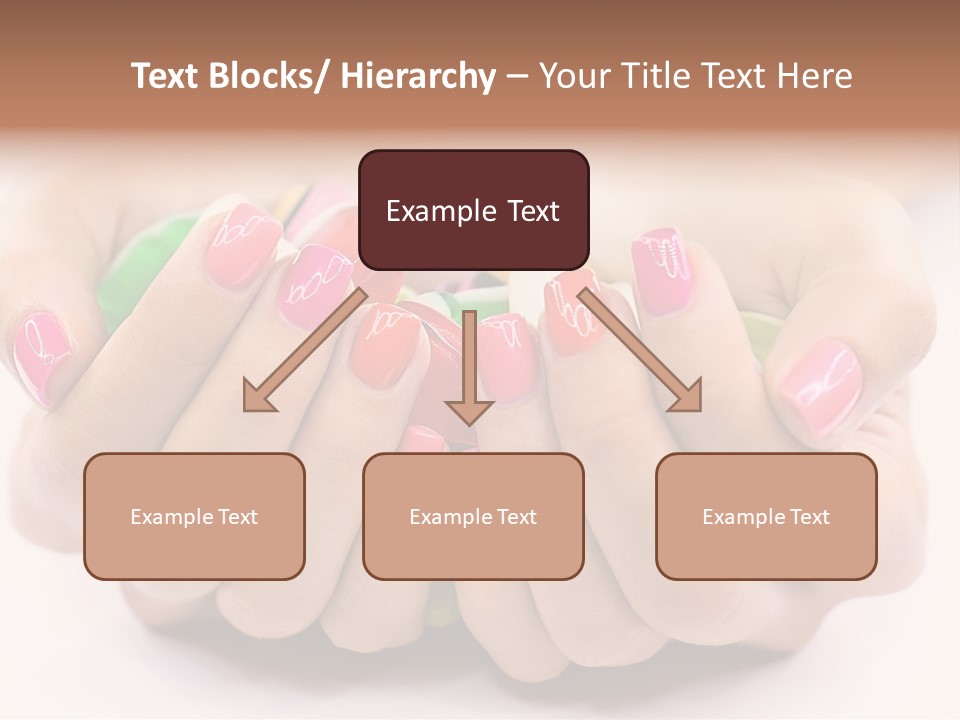 Text Blocks/ Hierarchy – Your Title Text Here

Example Text

Example Text

Example Text

Example Text